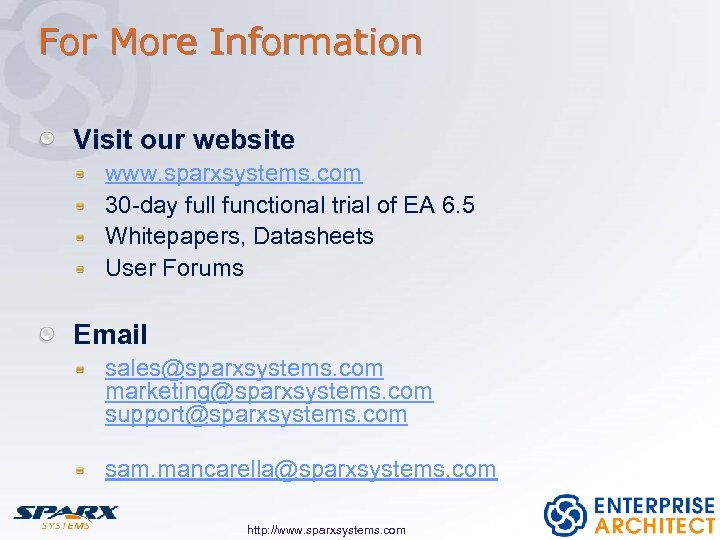 For More Information

Visit our website

www.sparxsystems.com

30-day full functional trial of EA 6.5

Whitepapers, Datasheets

User Forums

Email

sales@sparxsystems.com
marketing@sparxsystems.com
support@sparxsystems.com

sam.mancarella@sparxsystems.com

SPARX SYSTEMS

http://www.sparxsystems.com

ENTERPRISE ARCHITECT